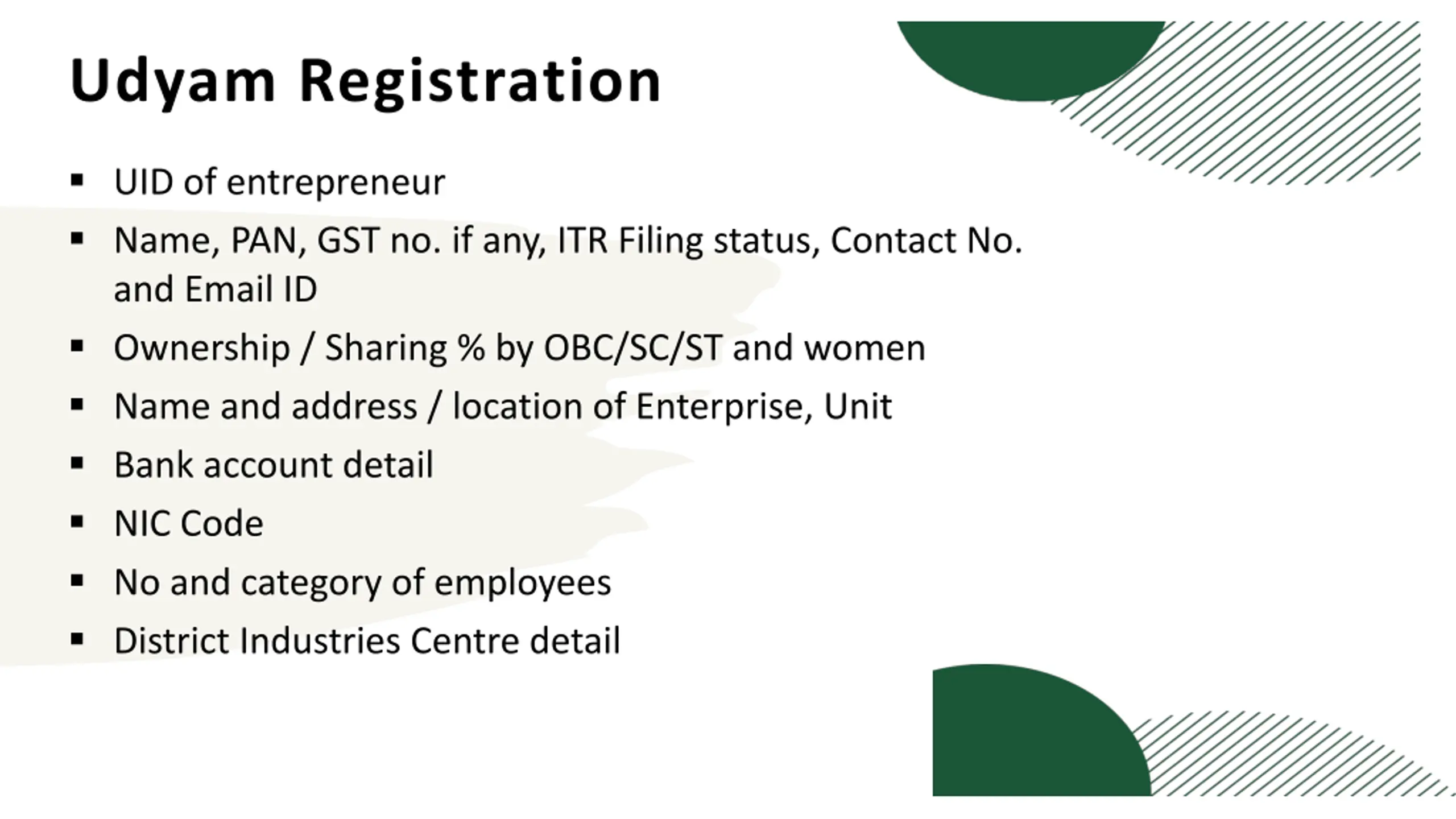 Udyam Registration

▪ UID of entrepreneur

▪ Name, PAN, GST no. if any, ITR Filing status, Contact No. and Email ID

▪ Ownership / Sharing % by OBC/SC/ST and women

▪ Name and address / location of Enterprise, Unit

▪ Bank account detail

▪ NIC Code

▪ No and category of employees

▪ District Industries Centre detail